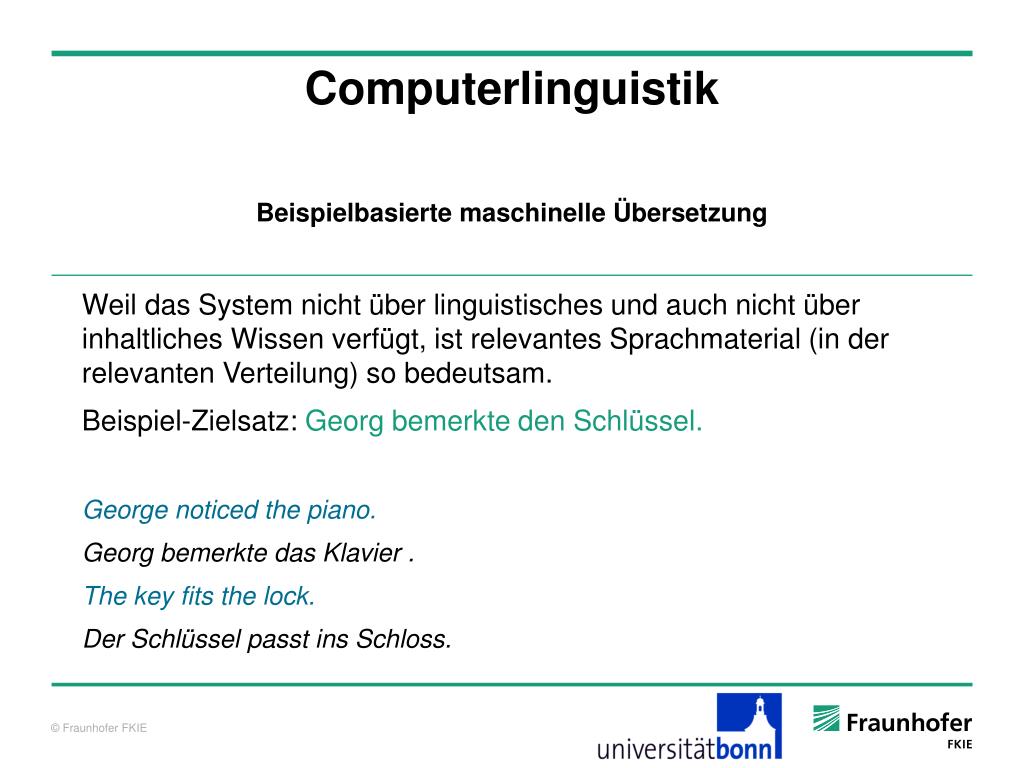 Computerlinguistik

Beispielbasierte maschinelle Übersetzung

Weil das System nicht über linguistisches und auch nicht über inhaltliches Wissen verfügt, ist relevantes Sprachmaterial (in der relevanten Verteilung) so bedeutsam.

Beispiel-Zielsatz: Georg bemerkte den Schlüssel.

George noticed the piano.

Georg bemerkte das Klavier .

The key fits the lock.

Der Schlüssel passt ins Schloss.

© Fraunhofer FKIE

universitätbonn

Fraunhofer FKIE